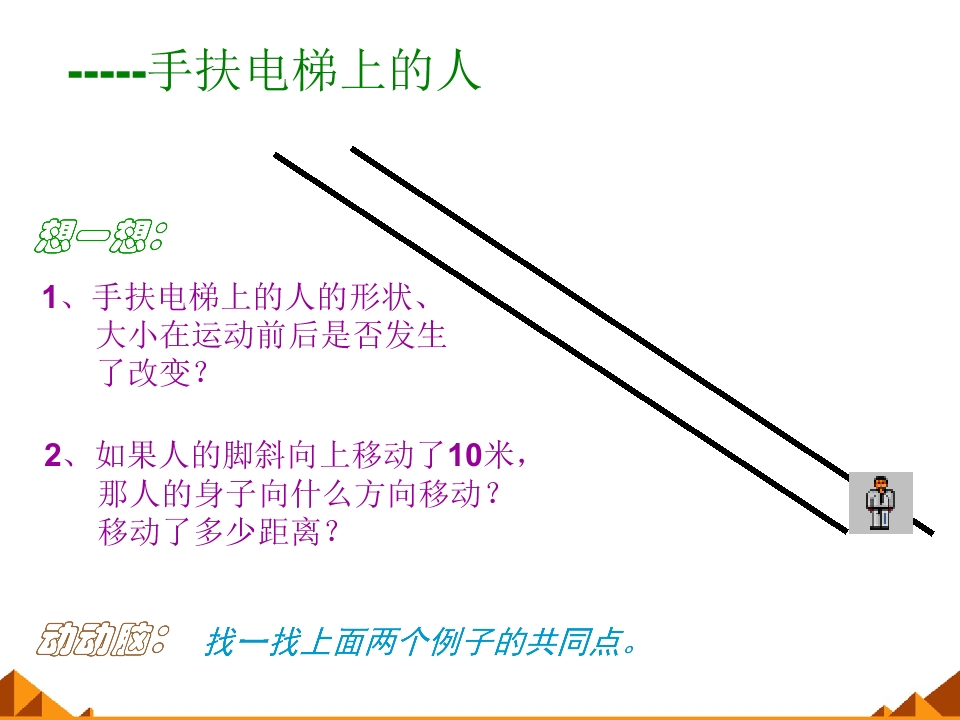 -----手扶电梯上的人

想一想：

1、手扶电梯上的人的形状、大小在运动前后是否发生了改变？

2、如果人的脚斜向上移动了10米，那人的身子向什么方向移动？移动了多少距离？

动动脑： 找一找上面两个例子的共同点。